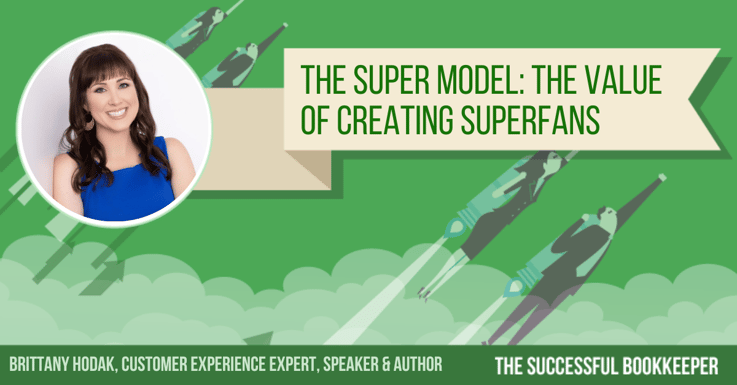 THE SUPER MODEL: THE VALUE OF CREATING SUPERFANS

BRITTANY HODAK, CUSTOMER EXPERIENCE EXPERT, SPEAKER & AUTHOR

THE SUCCESSFUL BOOKKEEPER